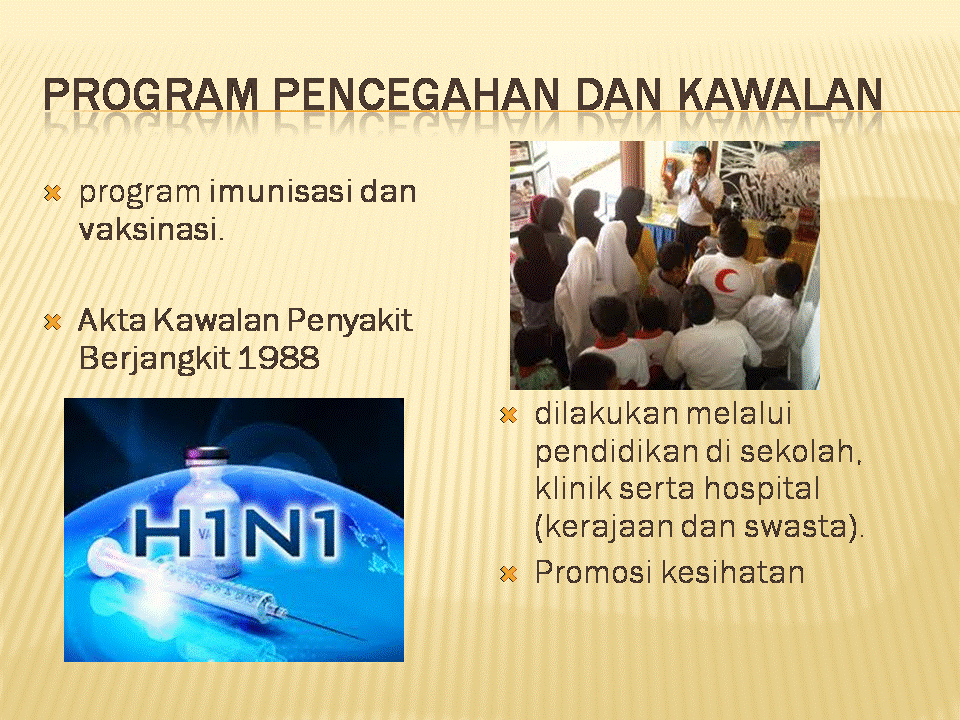 PROGRAM PENCEGAHAN DAN KAWALAN

program imunisasi dan vaksinasi.

Akta Kawalan Penyakit Berjangkit 1988

H1N1

dilakukan melalui pendidikan di sekolah, klinik serta hospital (kerajaan dan swasta).

Promosi kesihatan